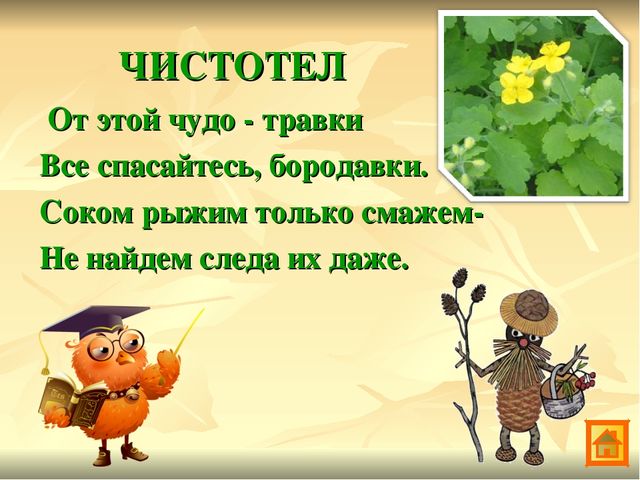 ЧИСТОТЕЛ

От этой чудо - травки
Все спасайтесь, бородавки.
Соком рыжим только смажем-
Не найдем следа их даже.